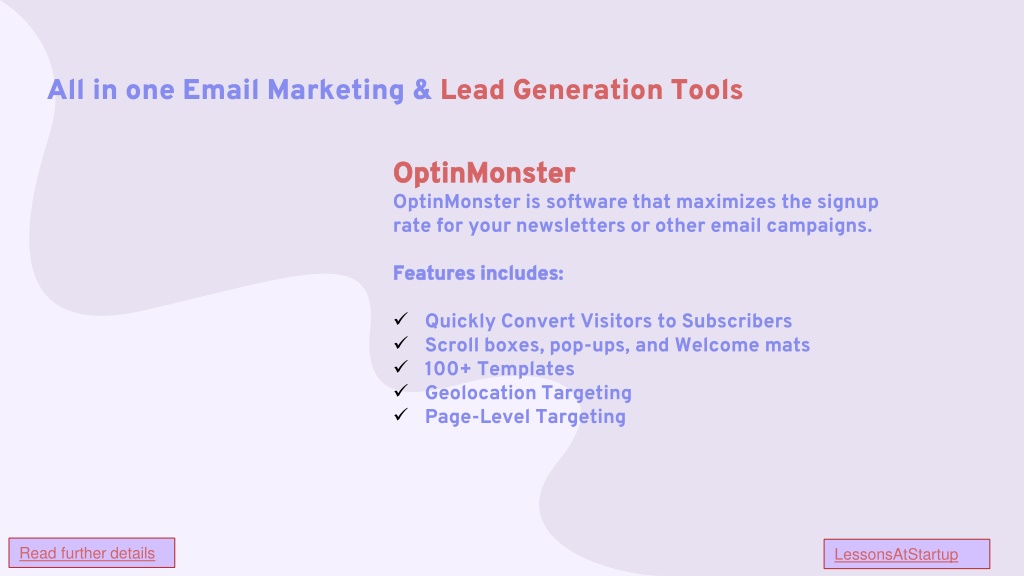 All in one Email Marketing & Lead Generation Tools

OptinMonster
OptinMonster is software that maximizes the signup rate for your newsletters or other email campaigns.

Features includes:

✓ Quickly Convert Visitors to Subscribers
✓ Scroll boxes, pop-ups, and Welcome mats
✓ 100+ Templates
✓ Geolocation Targeting
✓ Page-Level Targeting

Read further details

LessonsAtStartup